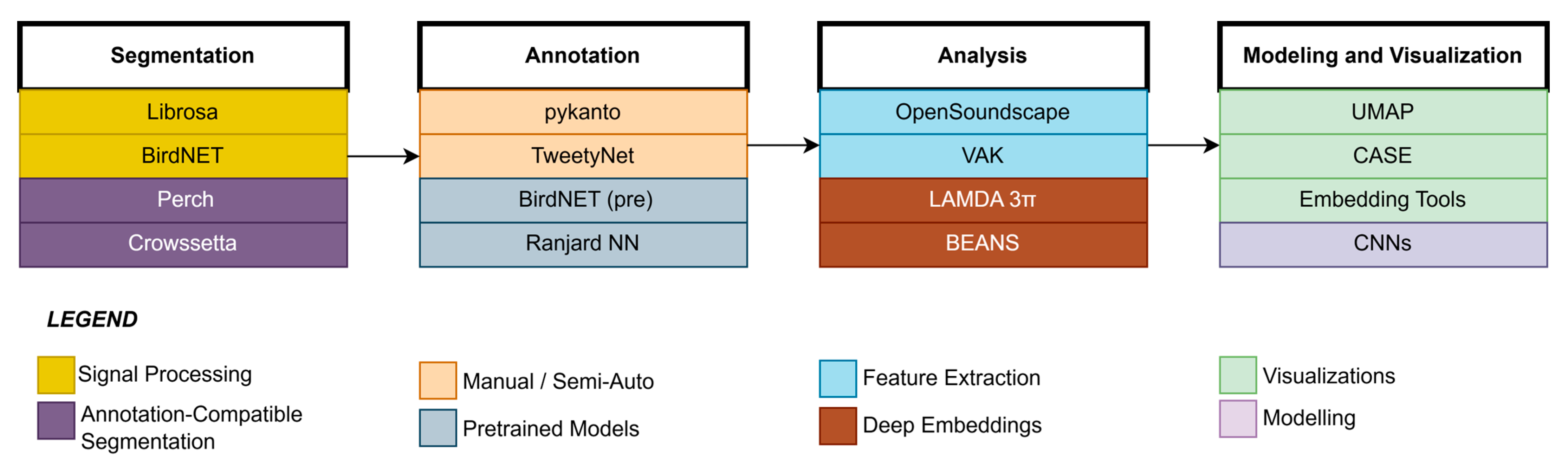 Segmentation

Librosa

BirdNET

Perch

Crowssetta

Annotation

pykanto

TweetyNet

BirdNET (pre)

Ranjard NN

Analysis

OpenSoundscape

VAK

LAMDA 3π

BEANS

Modeling and Visualization

UMAP

CASE

Embedding Tools

CNNs

LEGEND

Signal Processing

Annotation-Compatible Segmentation

Manual / Semi-Auto

Pretrained Models

Feature Extraction

Deep Embeddings

Visualizations

Modelling